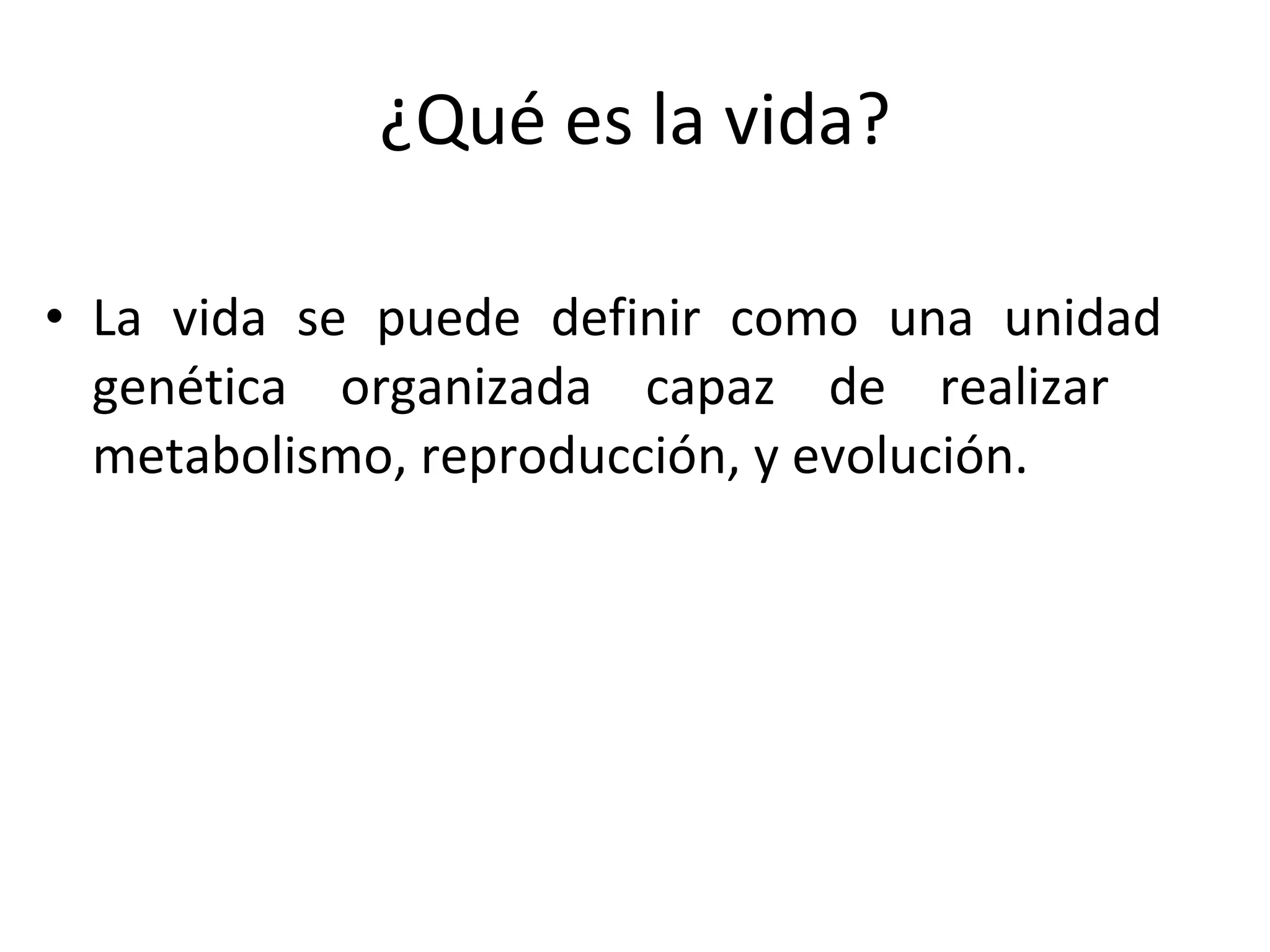 ¿Qué es la vida?

• La vida se puede definir como una unidad genética organizada capaz de realizar metabolismo, reproducción, y evolución.